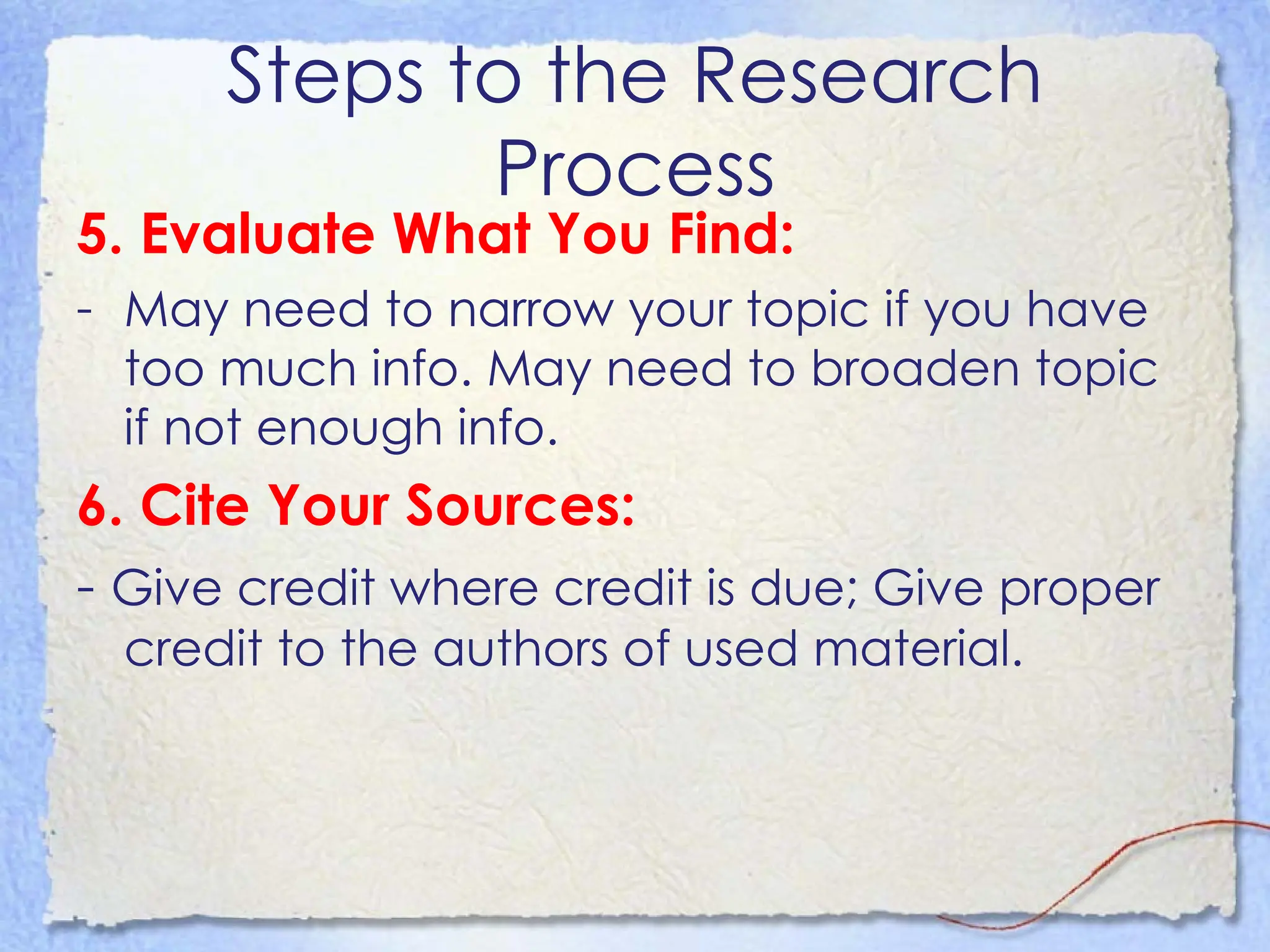 Steps to the Research Process

5. Evaluate What You Find:

- May need to narrow your topic if you have too much info. May need to broaden topic if not enough info.

6. Cite Your Sources:

- Give credit where credit is due; Give proper credit to the authors of used material.